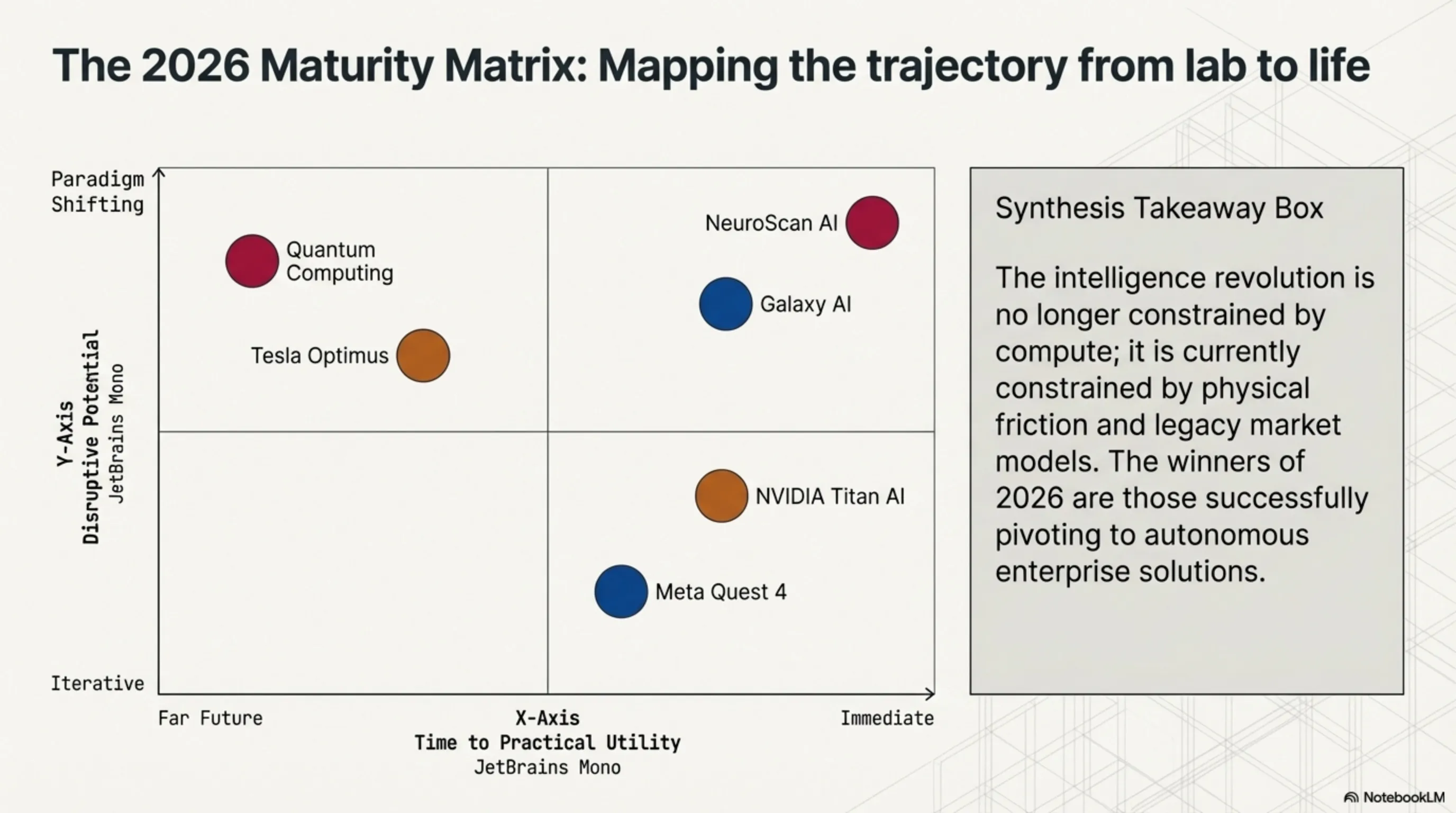 The 2026 Maturity Matrix: Mapping the trajectory from lab to life

Paradigm Shifting

Y-Axis
Disruptive Potential
JetBrains Mono

Iterative

Quantum Computing

Tesla Optimus

NeuroScan AI

Galaxy AI

NVIDIA Titan AI

Meta Quest 4

Far Future

X-Axis
Time to Practical Utility
JetBrains Mono

Immediate

Synthesis Takeaway Box

The intelligence revolution is no longer constrained by compute; it is currently constrained by physical friction and legacy market models. The winners of 2026 are those successfully pivoting to autonomous enterprise solutions.

NotebookLM